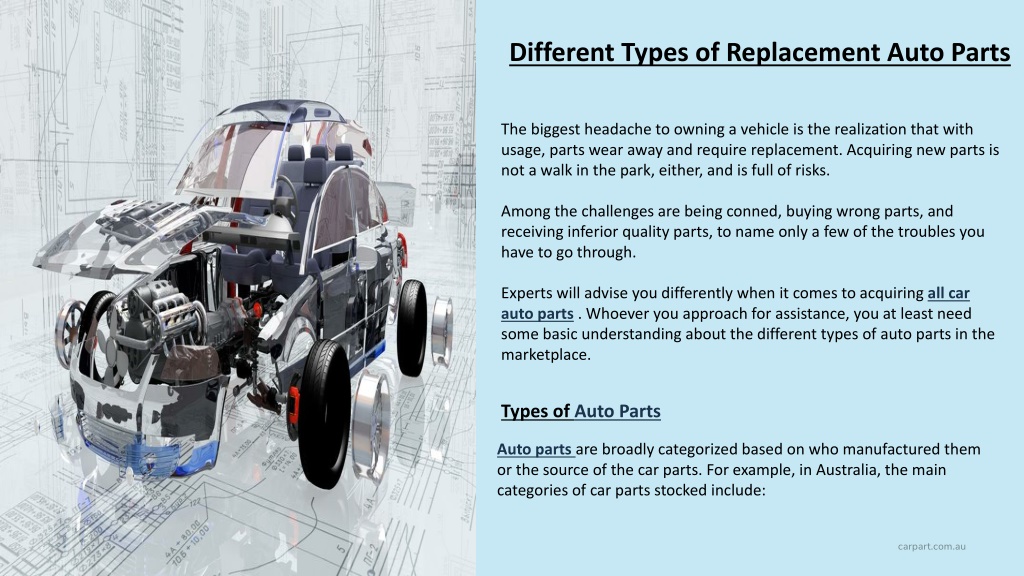 Different Types of Replacement Auto Parts

The biggest headache to owning a vehicle is the realization that with usage, parts wear away and require replacement. Acquiring new parts is not a walk in the park, either, and is full of risks.

Among the challenges are being conned, buying wrong parts, and receiving inferior quality parts, to name only a few of the troubles you have to go through.

Experts will advise you differently when it comes to acquiring all car auto parts . Whoever you approach for assistance, you at least need some basic understanding about the different types of auto parts in the marketplace.

Types of Auto Parts

Auto parts are broadly categorized based on who manufactured them or the source of the car parts. For example, in Australia, the main categories of car parts stocked include:

carpart.com.au